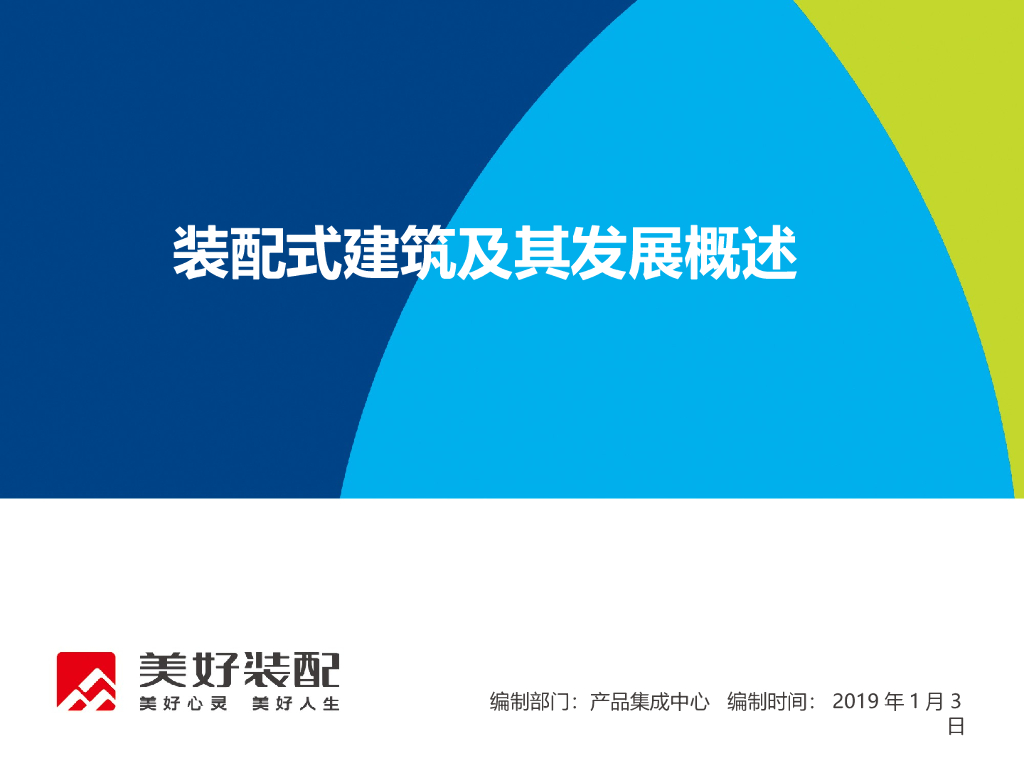 装配式建筑及其发展概述

美好装配
美好心灵 美好人生

编制部门：产品集成中心 编制时间： 2019 年 1 月 3 日